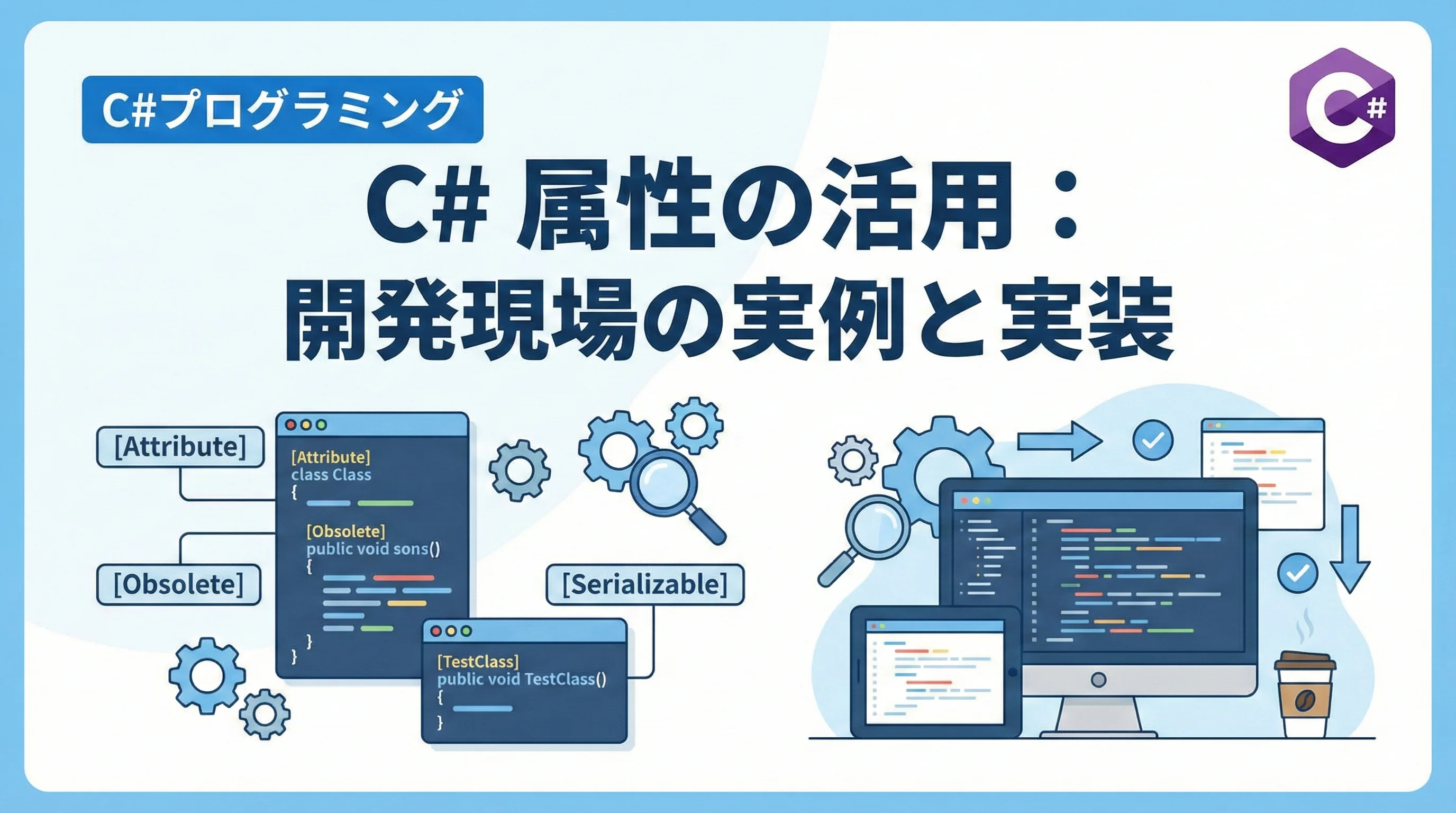 C#プログラミング

C#

C# 属性の活用：
開発現場の実例と実装

[Attribute]

[Obsolete]

[Attribute]
class Class
{
[Obsolete]
public void sons()
{
}
}

[Serializable]

[TestClass]
public void TestClass()
{
}